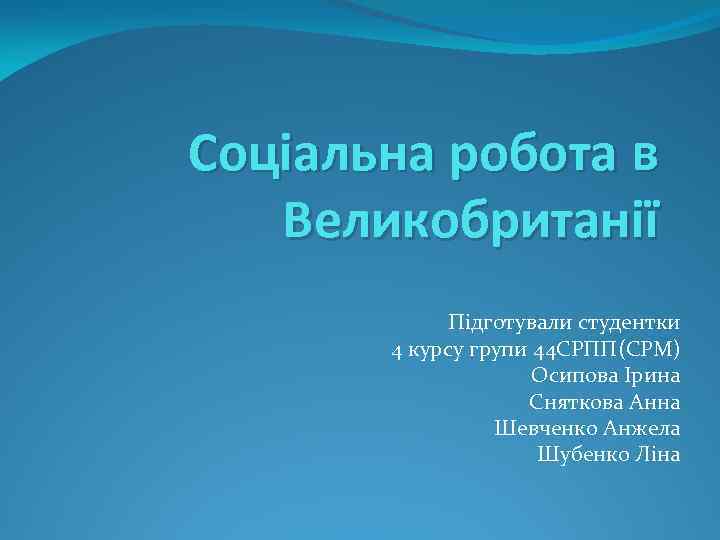 Соціальна робота в Великобританії

Підготували студентки
4 курсу групи 44СРПП(СРМ)
Осипова Ірина
Сняткова Анна
Шевченко Анжела
Шубенко Ліна